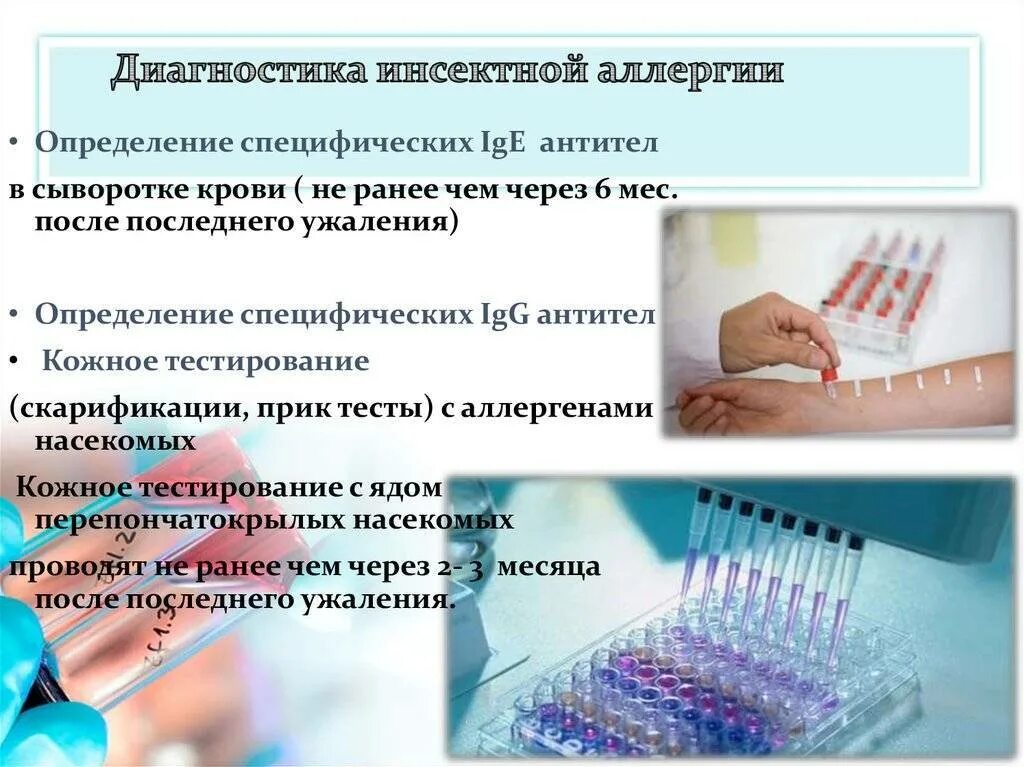 Диагностика инсектной аллергии

• Определение специфических IgE антител в сыворотке крови ( не ранее чем через 6 мес. после последнего ужаления)

• Определение специфических IgG антител

• Кожное тестирование (скарификации, прик тесты) с аллергенами насекомых

Кожное тестирование с ядом перепончатокрылых насекомых проводят не ранее чем через 2- 3 месяца после последнего ужаления.